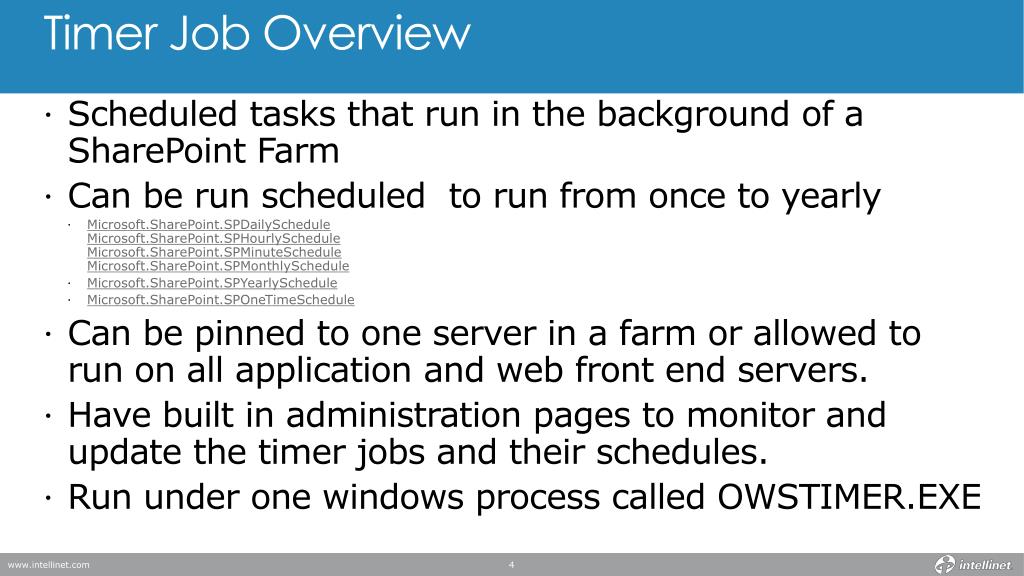 Timer Job Overview

· Scheduled tasks that run in the background of a SharePoint Farm
· Can be run scheduled  to run from once to yearly
  · Microsoft.SharePoint.SPDailySchedule
    Microsoft.SharePoint.SPHourlySchedule
    Microsoft.SharePoint.SPMinuteSchedule
    Microsoft.SharePoint.SPMonthlySchedule
  · Microsoft.SharePoint.SPYearlySchedule
  · Microsoft.SharePoint.SPOneTimeSchedule
· Can be pinned to one server in a farm or allowed to run on all application and web front end servers.
· Have built in administration pages to monitor and update the timer jobs and their schedules.
· Run under one windows process called OWSTIMER.EXE

www.intellinet.com
4
intellinet